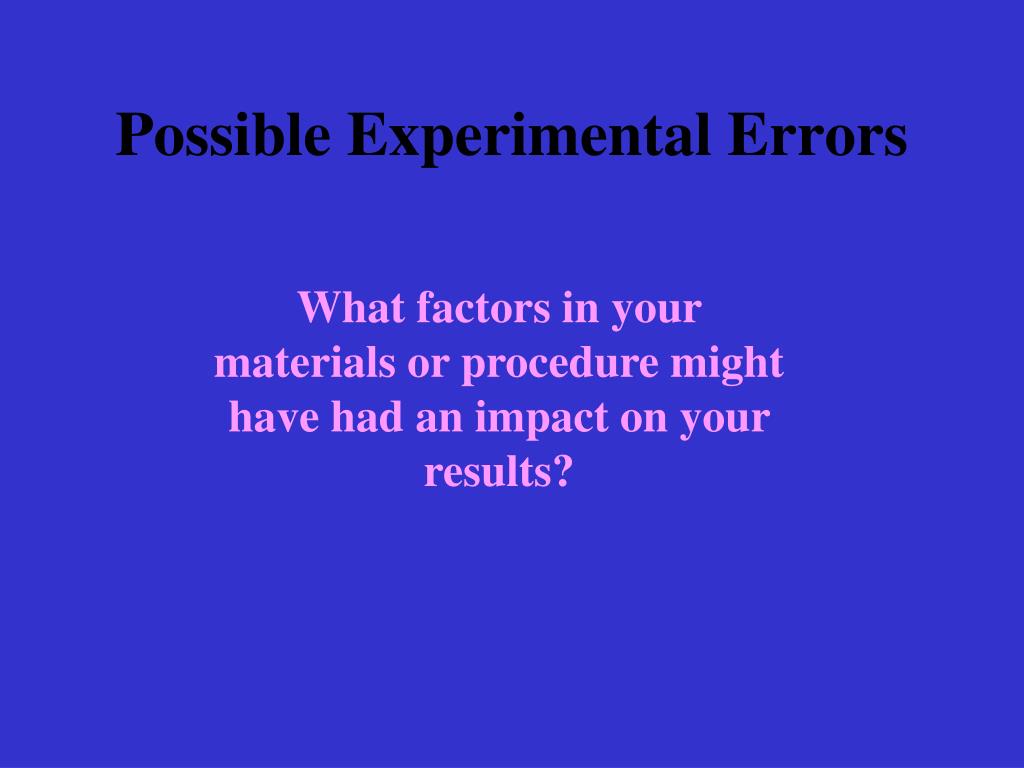 Possible Experimental Errors

What factors in your materials or procedure might have had an impact on your results?